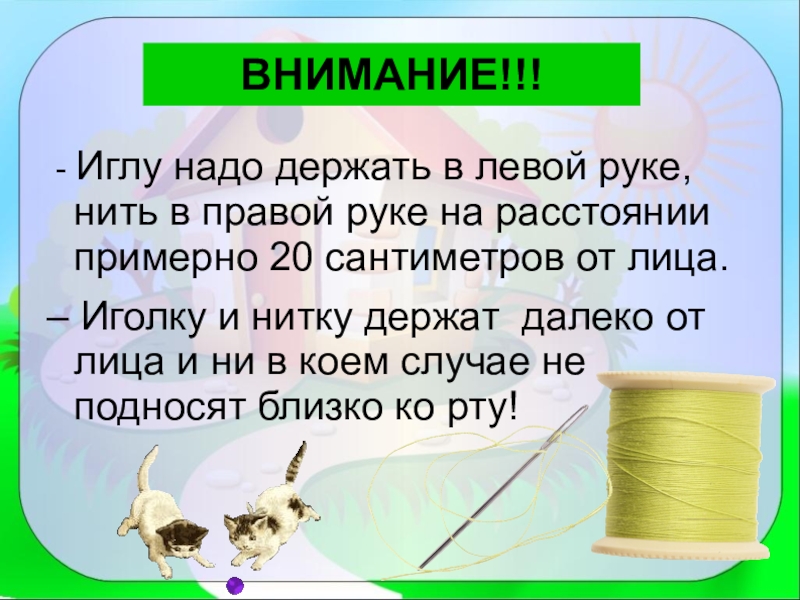 ВНИМАНИЕ!!!

- Иглу надо держать в левой руке, нить в правой руке на расстоянии примерно 20 сантиметров от лица.

– Иголку и нитку держат далеко от лица и ни в коем случае не подносят близко ко рту!